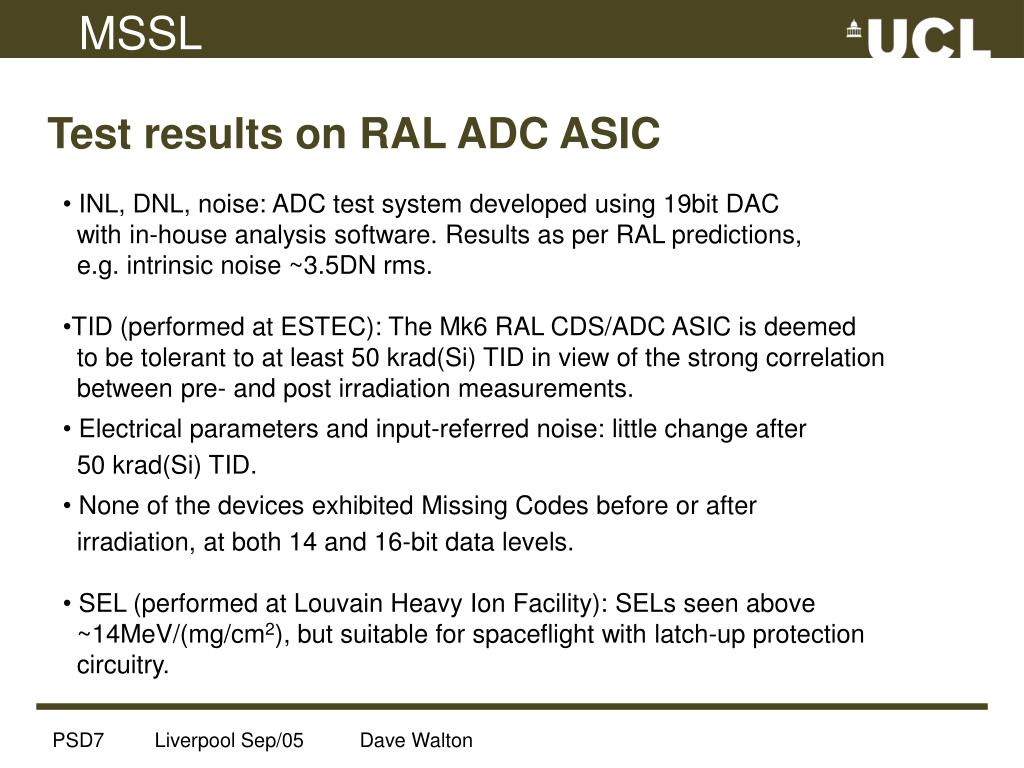 MSSL

UCL

Test results on RAL ADC ASIC

• INL, DNL, noise: ADC test system developed using 19bit DAC with in-house analysis software. Results as per RAL predictions, e.g. intrinsic noise ~3.5DN rms.

•TID (performed at ESTEC): The Mk6 RAL CDS/ADC ASIC is deemed to be tolerant to at least 50 krad(Si) TID in view of the strong correlation between pre- and post irradiation measurements.

• Electrical parameters and input-referred noise: little change after 50 krad(Si) TID.

• None of the devices exhibited Missing Codes before or after irradiation, at both 14 and 16-bit data levels.

• SEL (performed at Louvain Heavy Ion Facility): SELs seen above ~14MeV/(mg/cm$^2$), but suitable for spaceflight with latch-up protection circuitry.

PSD7 Liverpool Sep/05 Dave Walton